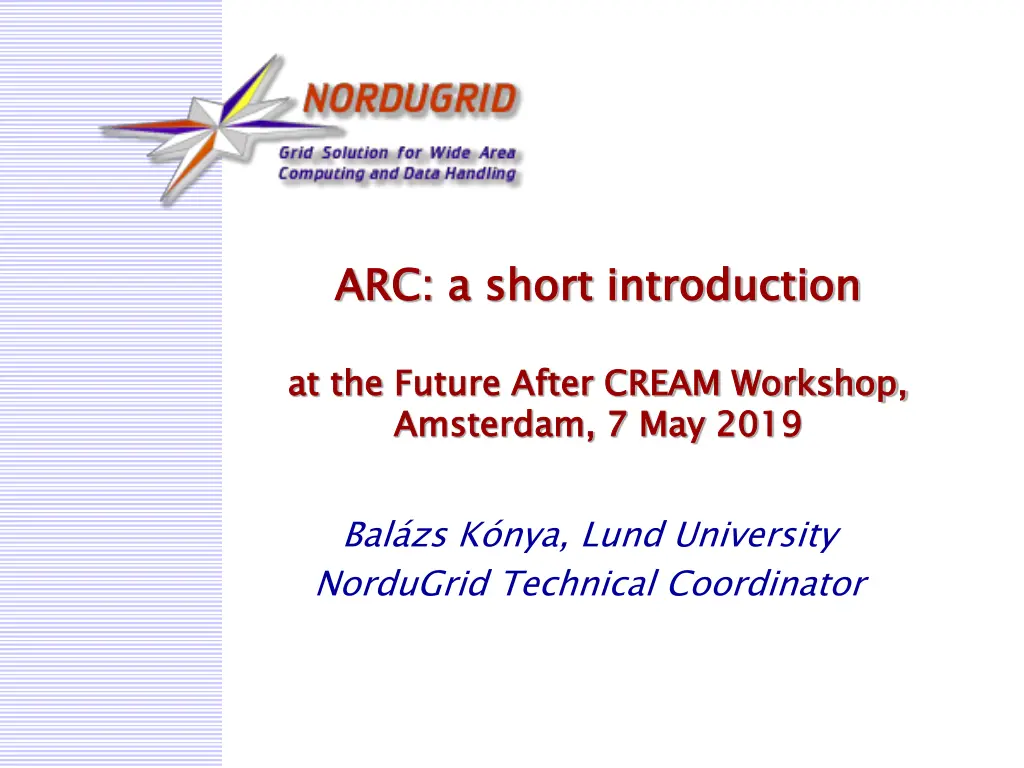 NORDUGRID
Grid Solution for Wide Area Computing and Data Handling

ARC: a short introduction

at the Future After CREAM Workshop, Amsterdam, 7 May 2019

Balázs Kónya, Lund University
NorduGrid Technical Coordinator